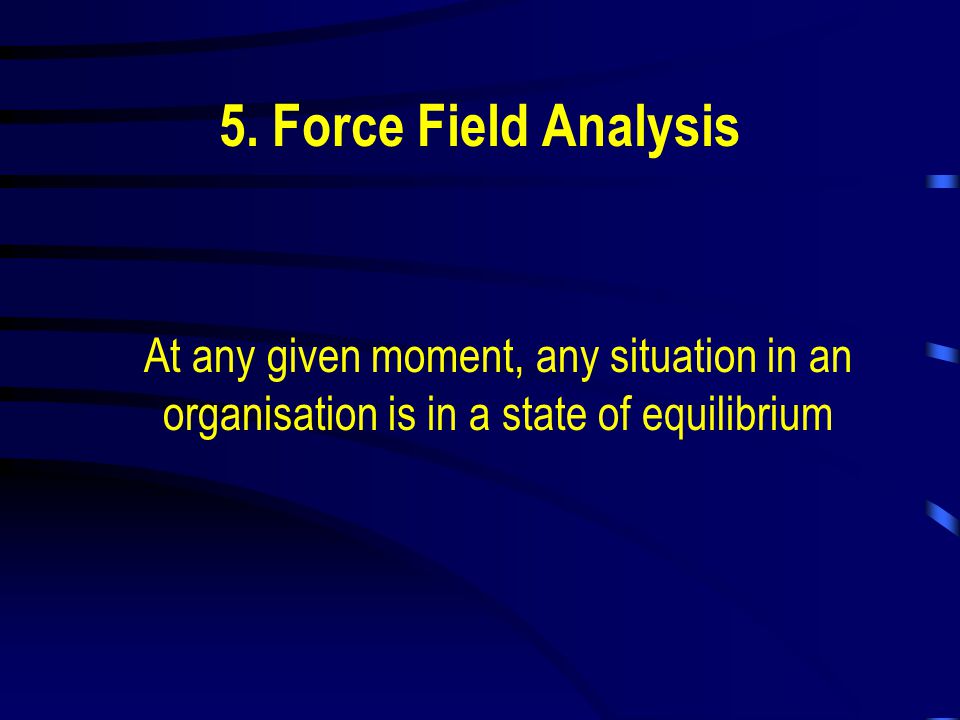 5. Force Field Analysis

At any given moment, any situation in an organisation is in a state of equilibrium